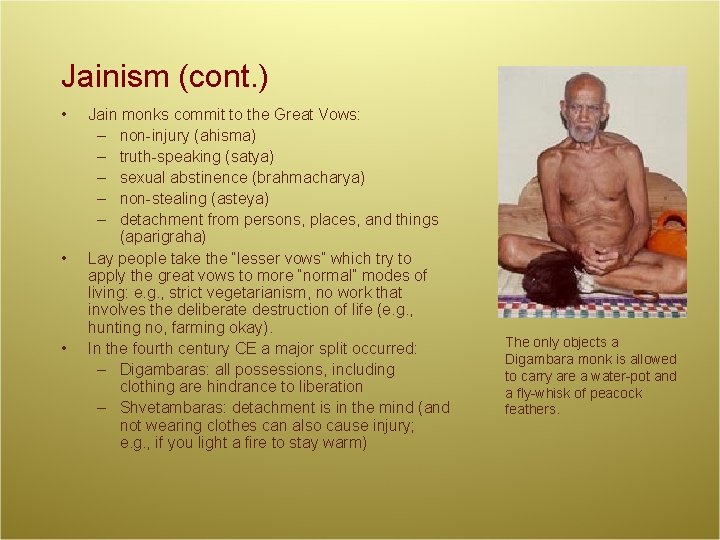 Jainism (cont.)

• Jain monks commit to the Great Vows:
  – non-injury (ahisma)
  – truth-speaking (satya)
  – sexual abstinence (brahmacharya)
  – non-stealing (asteya)
  – detachment from persons, places, and things (aparigraha)
• Lay people take the "lesser vows" which try to apply the great vows to more "normal" modes of living: e.g., strict vegetarianism, no work that involves the deliberate destruction of life (e.g., hunting no, farming okay).
• In the fourth century CE a major split occurred:
  – Digambaras: all possessions, including clothing are hindrance to liberation
  – Shvetambaras: detachment is in the mind (and not wearing clothes can also cause injury; e.g., if you light a fire to stay warm)

The only objects a Digambara monk is allowed to carry are a water-pot and a fly-whisk of peacock feathers.